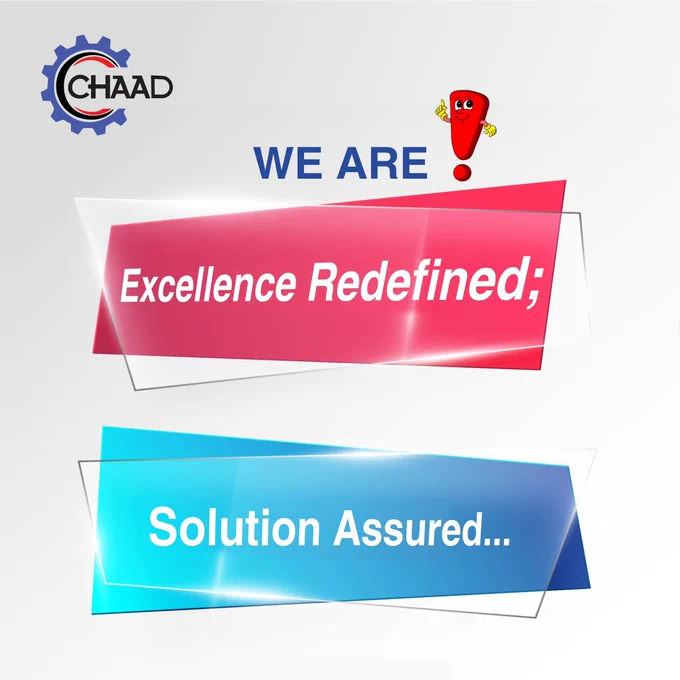 CHAAD

WE ARE !

Excellence Redefined;

Solution Assured...